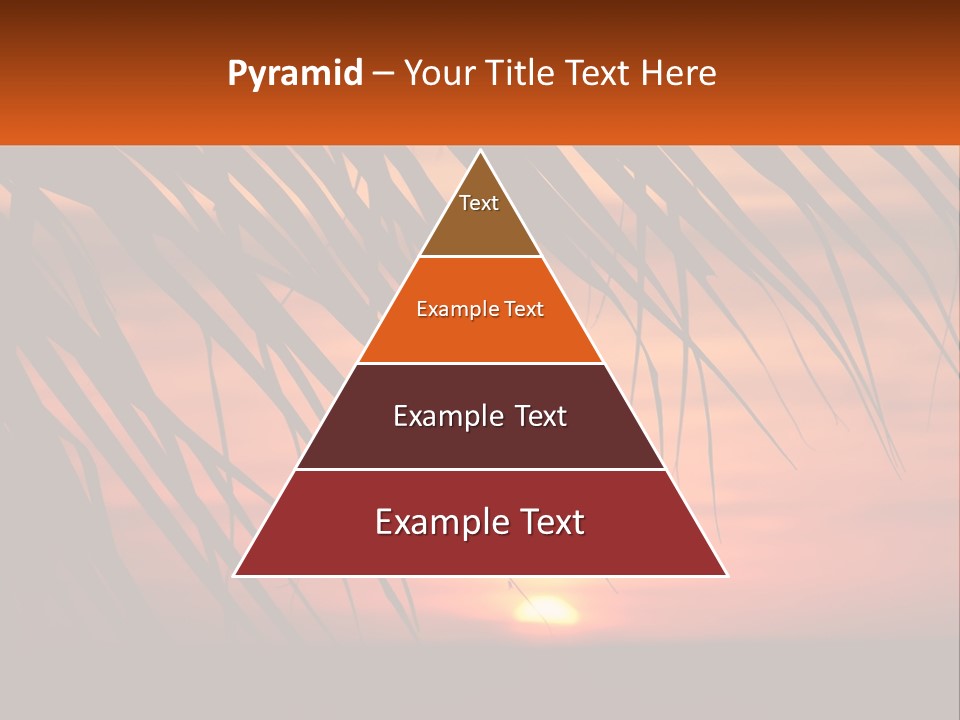 Pyramid – Your Title Text Here

Text

Example Text

Example Text

Example Text